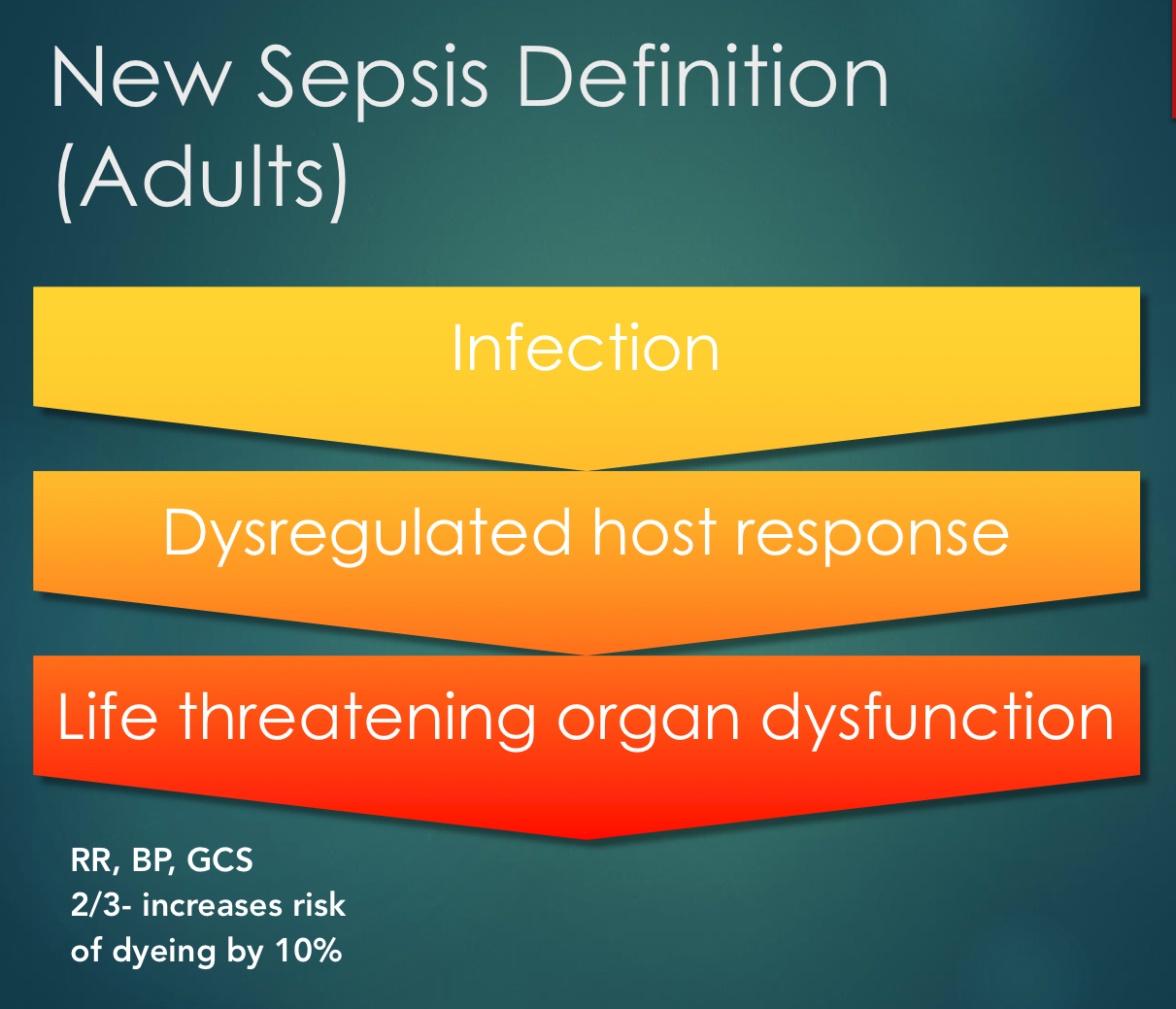 New Sepsis Definition (Adults)

Infection

Dysregulated host response

Life threatening organ dysfunction

RR, BP, GCS
2/3- increases risk of dyeing by 10%